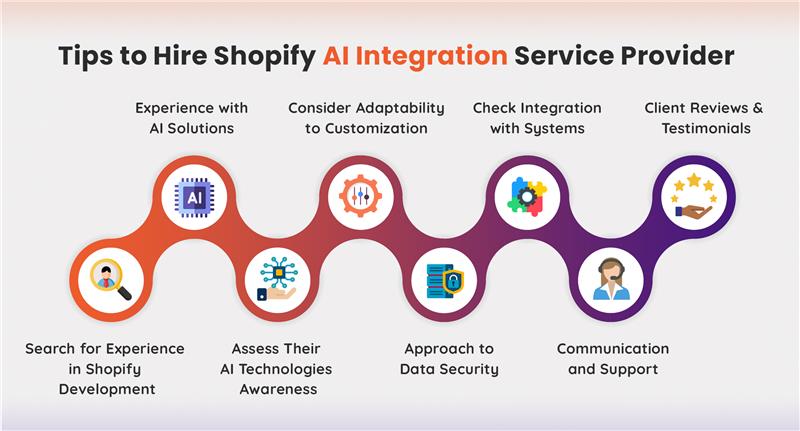 Tips to Hire Shopify AI Integration Service Provider

Experience with AI Solutions

Consider Adaptability to Customization

Check Integration with Systems

Client Reviews & Testimonials

AI

Search for Experience in Shopify Development

Assess Their AI Technologies Awareness

Approach to Data Security

Communication and Support